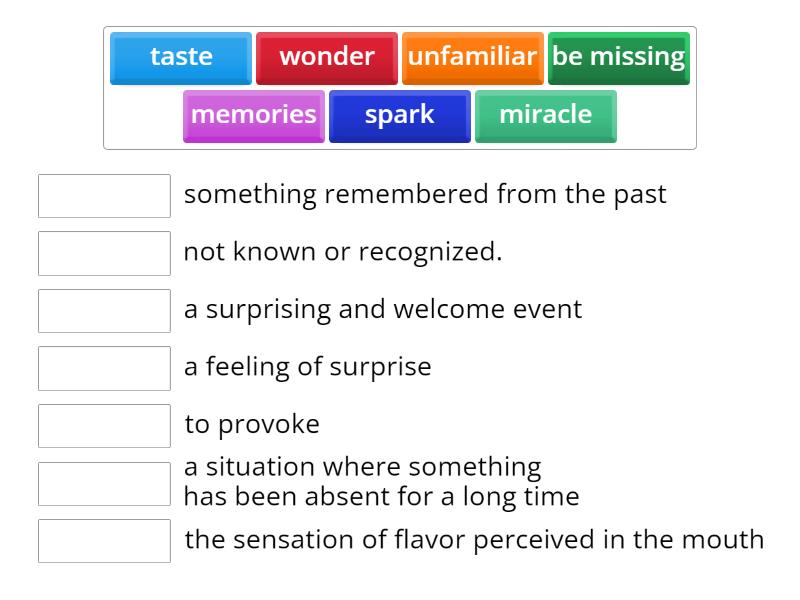 taste wonder unfamiliar be missing
memories spark miracle

something remembered from the past

not known or recognized.

a surprising and welcome event

a feeling of surprise

to provoke

a situation where something has been absent for a long time

the sensation of flavor perceived in the mouth